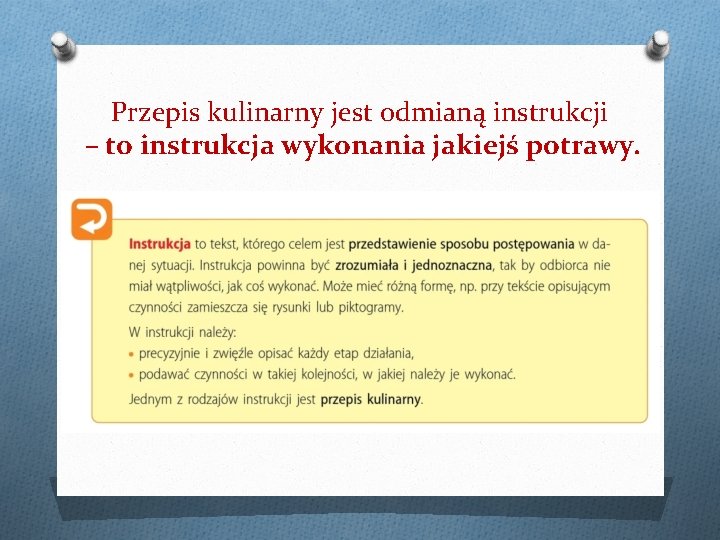 Przepis kulinarny jest odmianą instrukcji
– to instrukcja wykonania jakiejś potrawy.

Instrukcja to tekst, którego celem jest przedstawienie sposobu postępowania w danej sytuacji. Instrukcja powinna być zrozumiała i jednoznaczna, tak by odbiorca nie miał wątpliwości, jak coś wykonać. Może mieć różną formę, np. przy tekście opisującym czynności zamieszcza się rysunki lub piktogramy.

W instrukcji należy:
• precyzyjnie i zwięźle opisać każdy etap działania,
• podawać czynności w takiej kolejności, w jakiej należy je wykonać.

Jednym z rodzajów instrukcji jest przepis kulinarny.